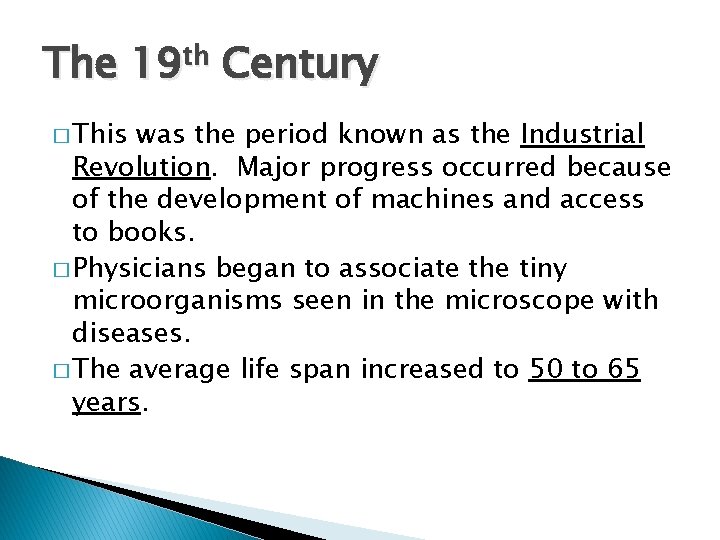 The 19th Century

□ This was the period known as the Industrial Revolution. Major progress occurred because of the development of machines and access to books.

□ Physicians began to associate the tiny microorganisms seen in the microscope with diseases.

□ The average life span increased to 50 to 65 years.